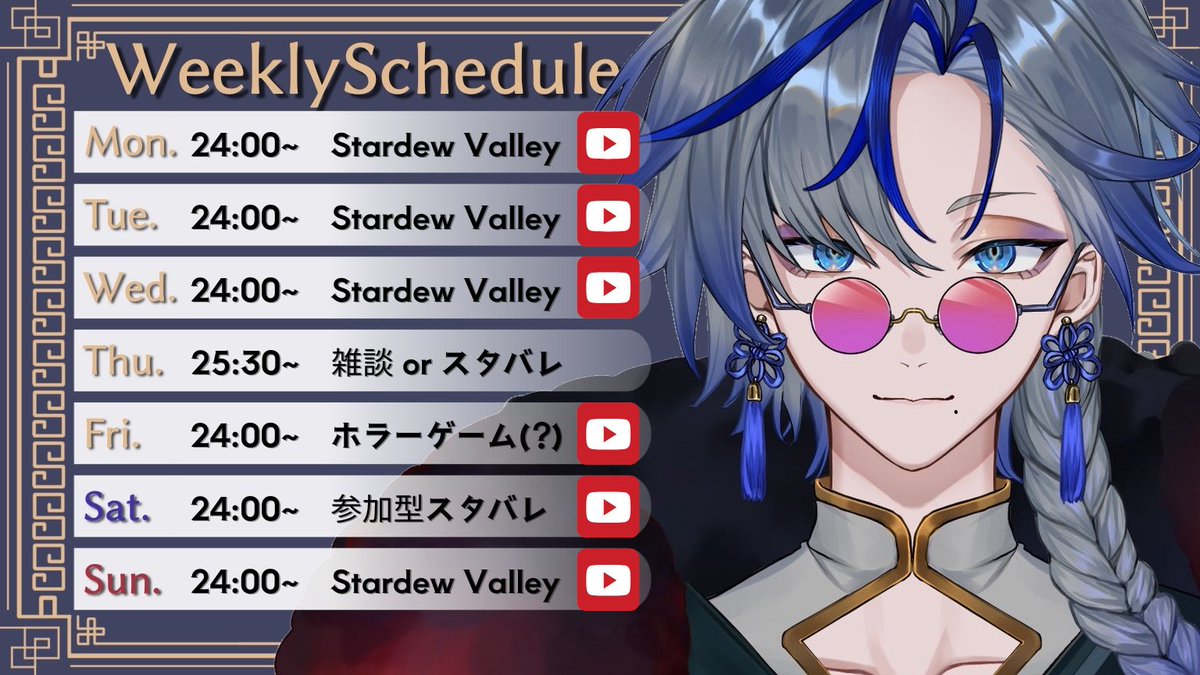 WeeklySchedule

Mon. 24:00~ Stardew Valley

Tue. 24:00~ Stardew Valley

Wed. 24:00~ Stardew Valley

Thu. 25:30~ 雑談 or スタバレ

Fri. 24:00~ ホラーゲーム(?)

Sat. 24:00~ 参加型スタバレ

Sun. 24:00~ Stardew Valley